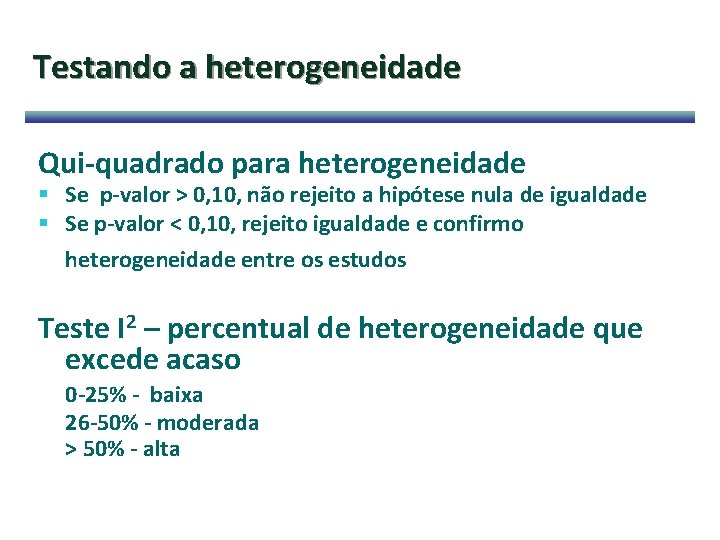 Testando a heterogeneidade

Qui-quadrado para heterogeneidade
▪ Se p-valor > 0,10, não rejeito a hipótese nula de igualdade
▪ Se p-valor < 0,10, rejeito igualdade e confirmo heterogeneidade entre os estudos

Teste $I^2$ – percentual de heterogeneidade que excede acaso
0-25% - baixa
26-50% - moderada
> 50% - alta